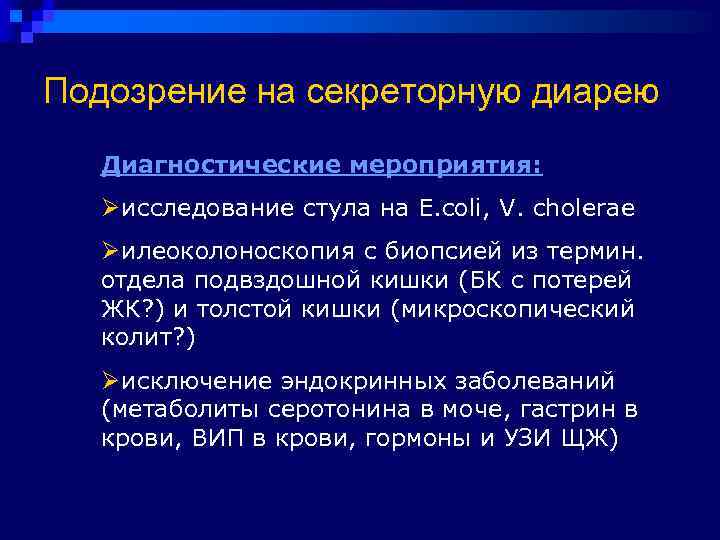 Подозрение на секреторную диарею

Диагностические мероприятия:

➢исследование стула на E.coli, V. cholerae

➢илеоколоноскопия с биопсией из термин. отдела подвздошной кишки (БК с потерей ЖК?) и толстой кишки (микроскопический колит?)

➢исключение эндокринных заболеваний (метаболиты серотонина в моче, гастрин в крови, ВИП в крови, гормоны и УЗИ ЩЖ)